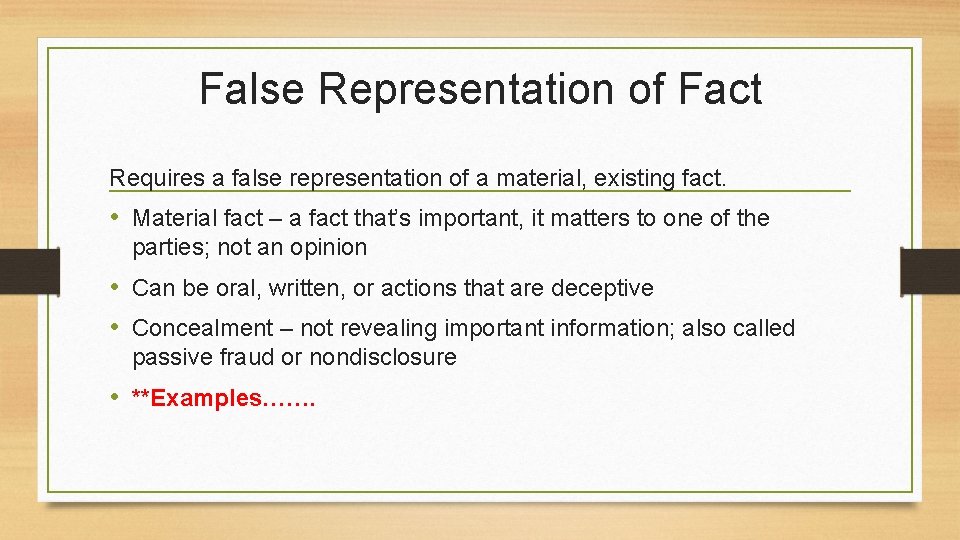 False Representation of Fact

Requires a false representation of a material, existing fact.

• Material fact – a fact that's important, it matters to one of the parties; not an opinion
• Can be oral, written, or actions that are deceptive
• Concealment – not revealing important information; also called passive fraud or nondisclosure
• **Examples…….